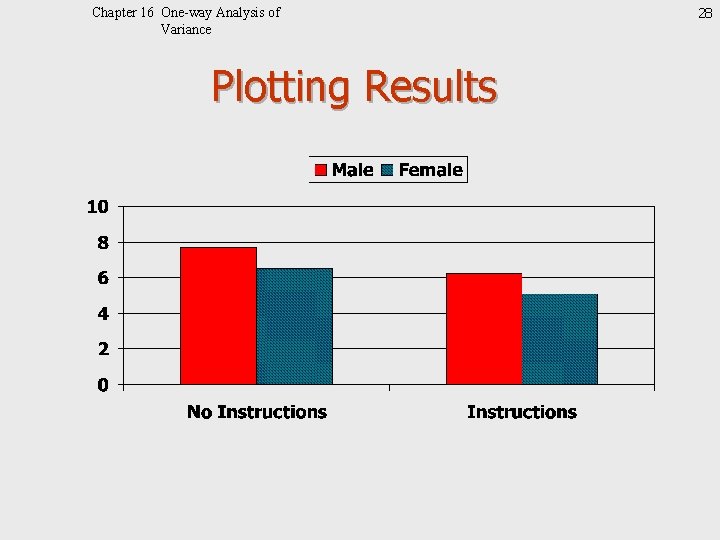 Chapter 16 One-way Analysis of Variance

28

Plotting Results

Male Female

10
8
6
4
2
0

No Instructions

Instructions